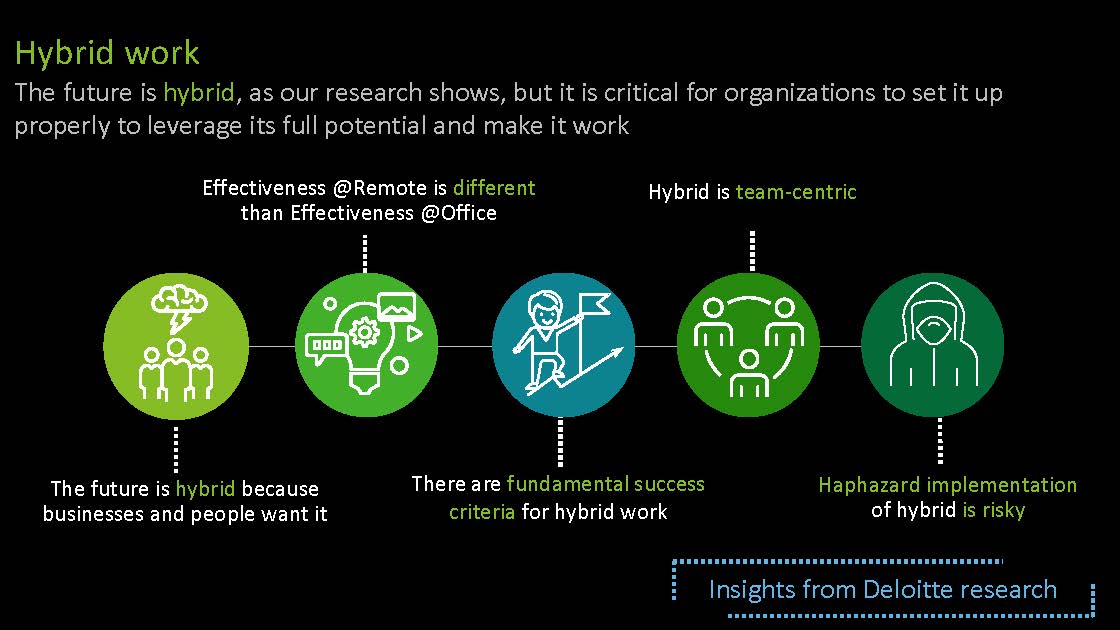 Hybrid work

The future is hybrid, as our research shows, but it is critical for organizations to set it up properly to leverage its full potential and make it work

Effectiveness @Remote is different than Effectiveness @Office

Hybrid is team-centric

The future is hybrid because businesses and people want it

There are fundamental success criteria for hybrid work

Haphazard implementation of hybrid is risky

Insights from Deloitte research